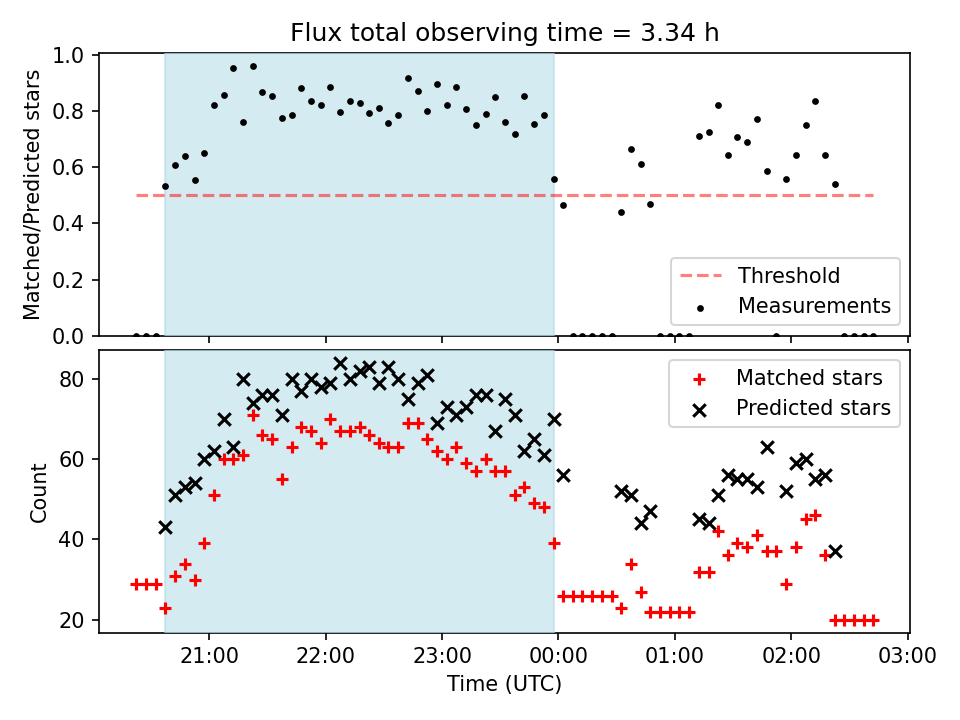 Flux total observing time = 3.34 h

Matched/Predicted stars

1.0
0.8
0.6
0.4
0.2
0.0

Threshold
Measurements

Count

80
60
40
20

Matched stars
Predicted stars

21:00
22:00
23:00
00:00
01:00
02:00
03:00

Time (UTC)